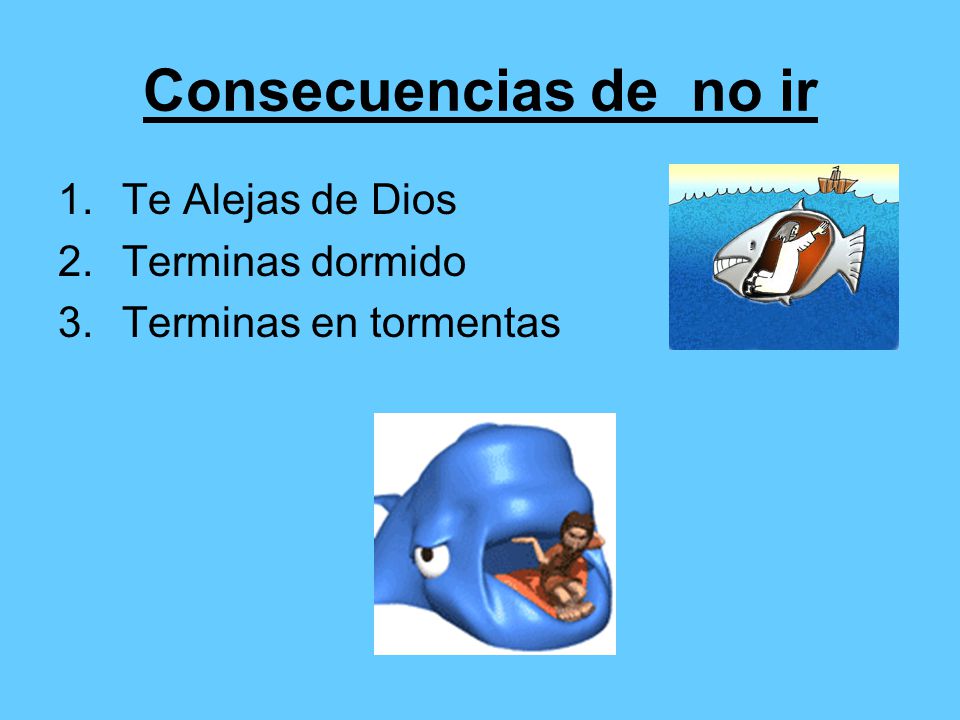 Consecuencias de no ir

1. Te Alejas de Dios
2. Terminas dormido
3. Terminas en tormentas